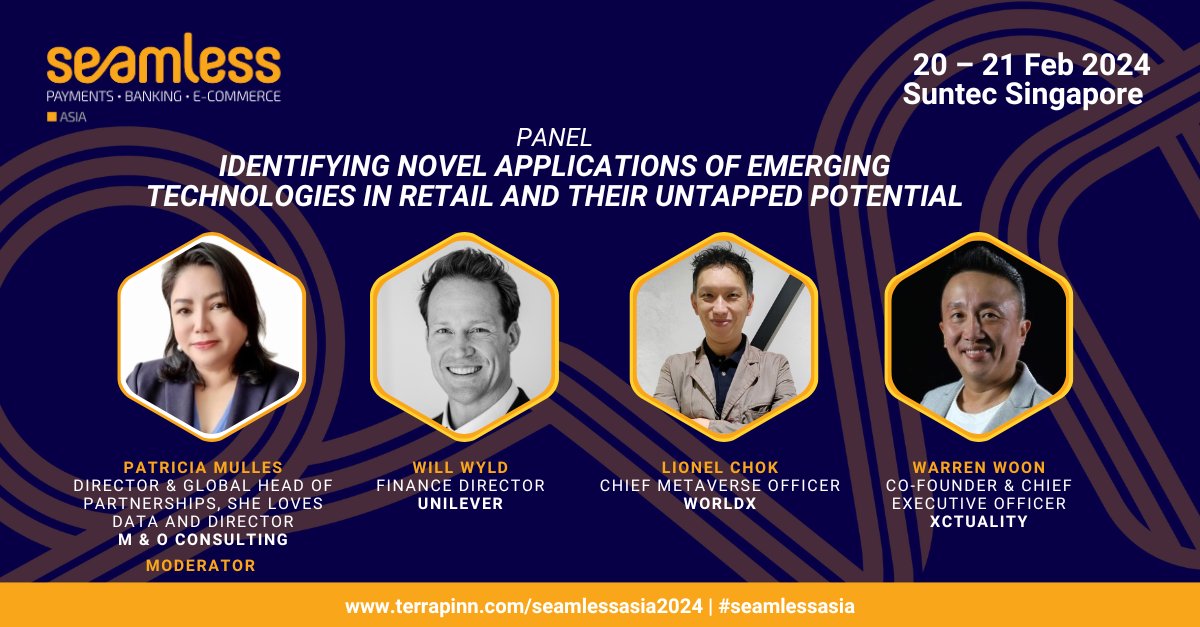 seamless
PAYMENTS • BANKING • E-COMMERCE
ASIA

20 – 21 Feb 2024
Suntec Singapore

PANEL
IDENTIFYING NOVEL APPLICATIONS OF EMERGING TECHNOLOGIES IN RETAIL AND THEIR UNTAPPED POTENTIAL

PATRICIA MULLES
DIRECTOR & GLOBAL HEAD OF PARTNERSHIPS, SHE LOVES DATA AND DIRECTOR
M & O CONSULTING
MODERATOR

WILL WYLD
FINANCE DIRECTOR
UNILEVER

LIONEL CHOK
CHIEF METAVERSE OFFICER
WORLDX

WARREN WOON
CO-FOUNDER & CHIEF EXECUTIVE OFFICER
XCTUALITY

www.terrapinn.com/seamlessasia2024 | #seamlessasia